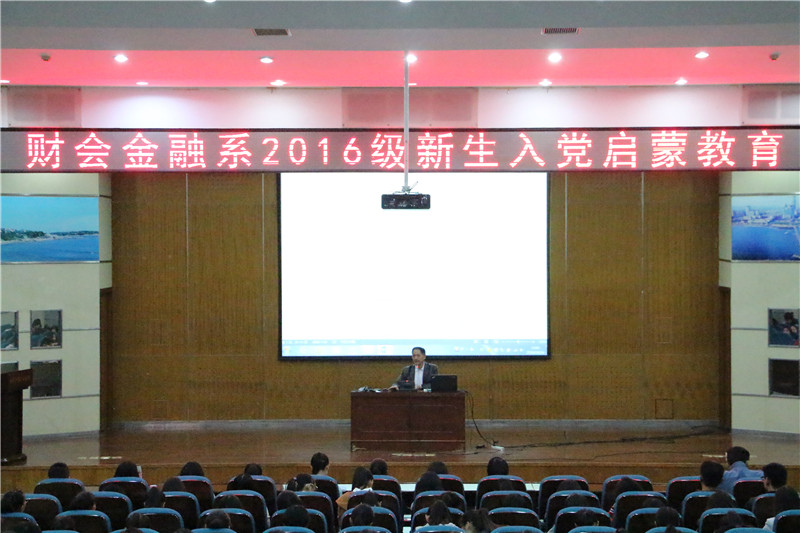 财会金融系2016级新生入党启蒙教育